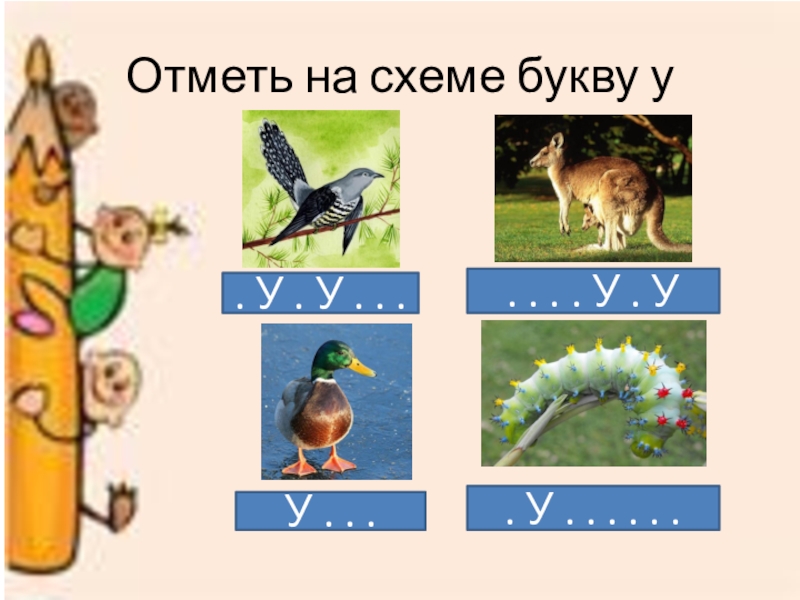 Отметь на схеме букву у

. У . У . . .

. . . . У . У

У . . .

. У . . . . . .